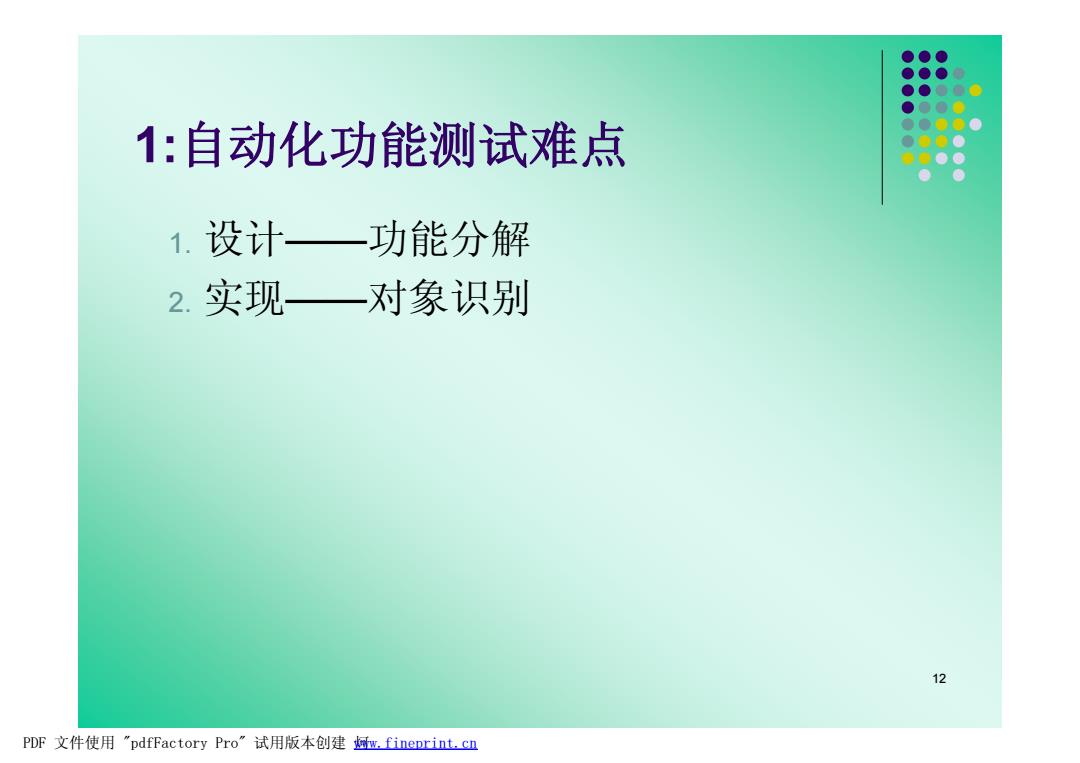 1:自动化功能测试难点

1. 设计——功能分解
2. 实现——对象识别

12

PDF 文件使用 "pdfFactory Pro" 试用版本创建 www.fineprint.cn